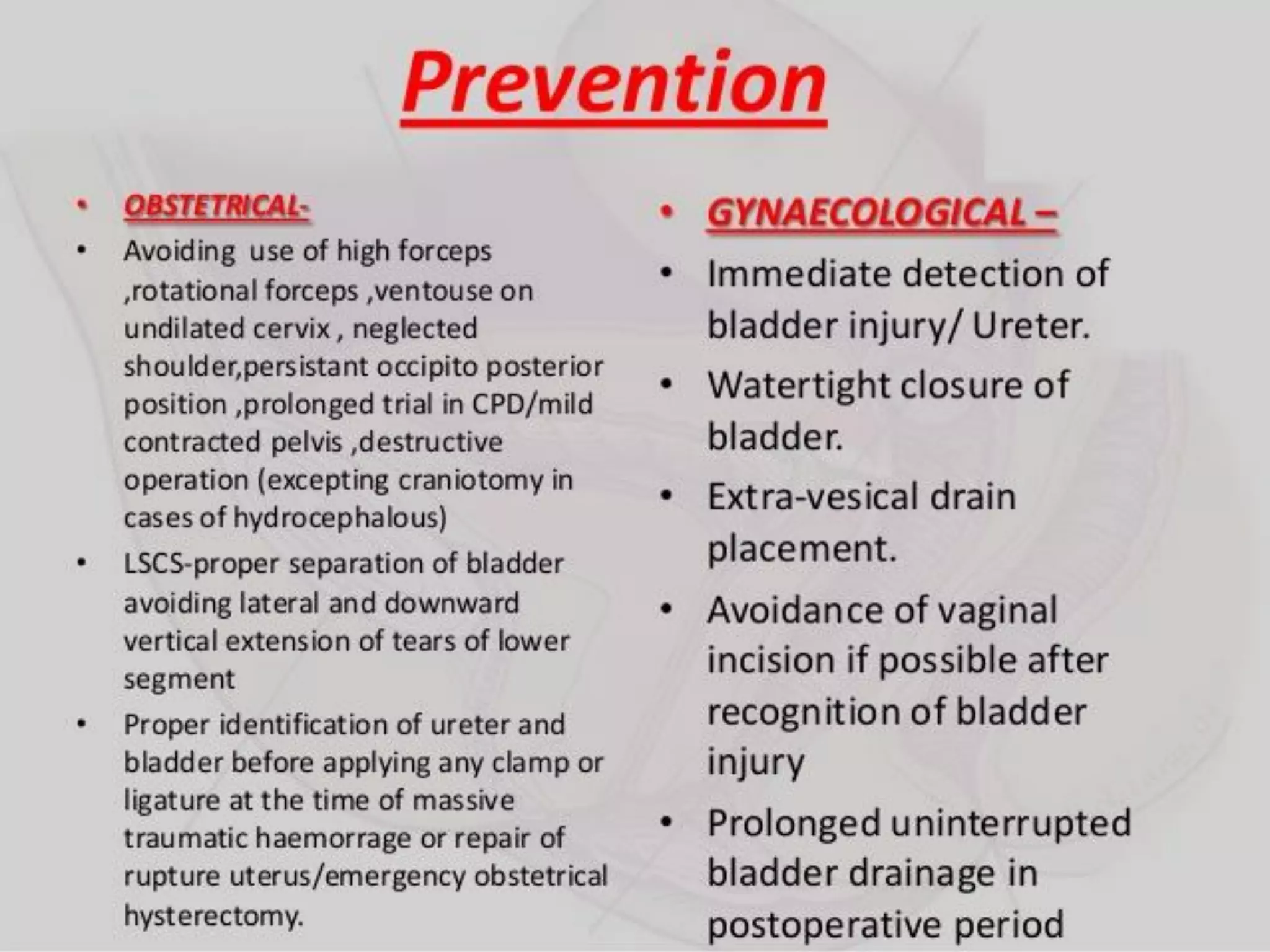 Prevention

• OBSTETRICAL-
• Avoiding use of high forceps ,rotational forceps ,ventouse on undilated cervix , neglected shoulder,persistant occipito posterior position ,prolonged trial in CPD/mild contracted pelvis ,destructive operation (excepting craniotomy in cases of hydrocephalous)
• LSCS-proper separation of bladder avoiding lateral and downward vertical extension of tears of lower segment
• Proper identification of ureter and bladder before applying any clamp or ligature at the time of massive traumatic haemorrage or repair of rupture uterus/emergency obstetrical hysterectomy.

• GYNAECOLOGICAL –
• Immediate detection of bladder injury/ Ureter.
• Watertight closure of bladder.
• Extra-vesical drain placement.
• Avoidance of vaginal incision if possible after recognition of bladder injury
• Prolonged uninterrupted bladder drainage in postoperative period